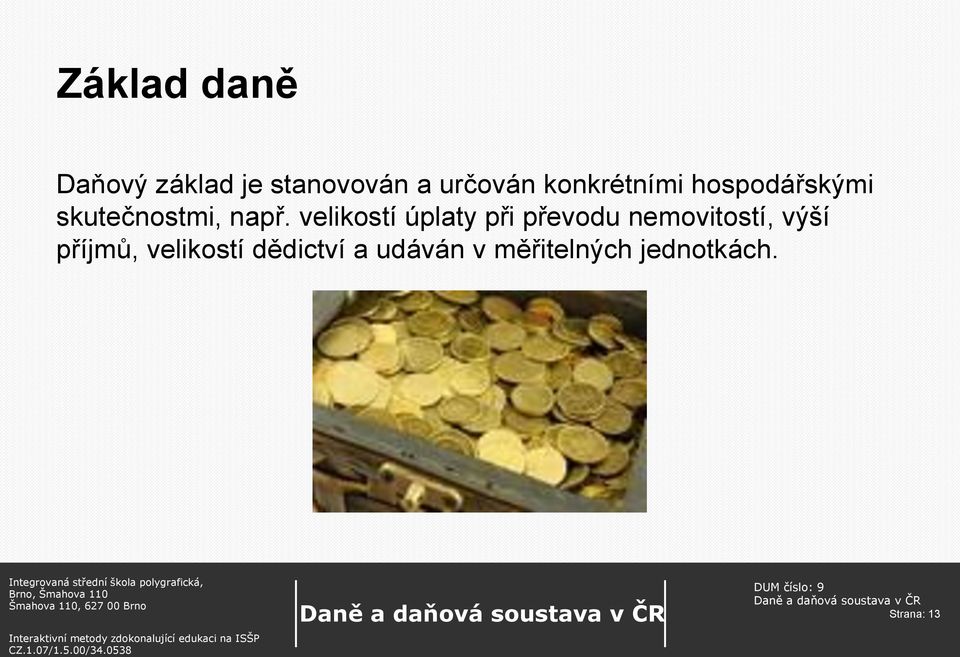 Základ daně

Daňový základ je stanovován a určován konkrétními hospodářskými skutečnostmi, např. velikostí úplaty při převodu nemovitostí, výší příjmů, velikostí dědictví a udáván v měřitelných jednotkách.

Integrovaná střední škola polygrafická, Brno, Šmahova 110
Šmahova 110, 627 00 Brno

Interaktivní metody zdokonalující edukaci na ISŠP
CZ.1.07/1.5.00/34.0538

Daně a daňová soustava v ČR

DUM číslo: 9
Daně a daňová soustava v ČR
Strana: 13